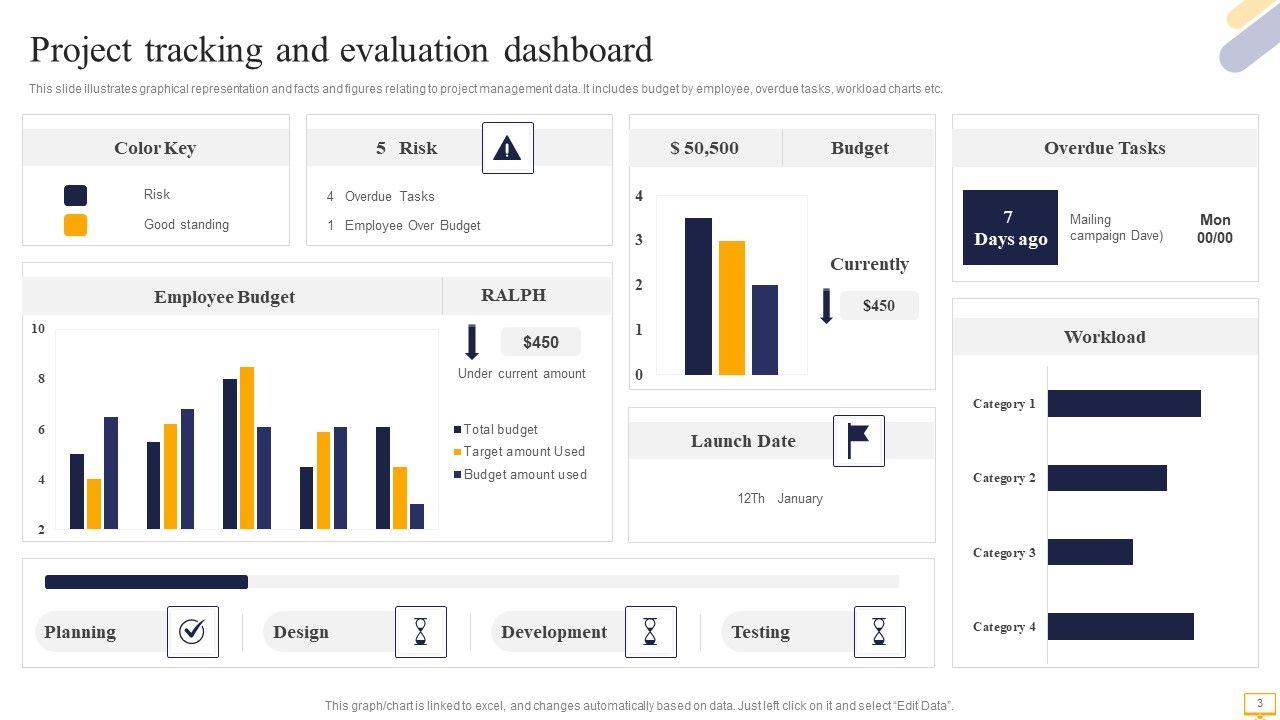 Project tracking and evaluation dashboard

This slide illustrates graphical representation and facts and figures relating to project management data. It includes budget by employee, overdue tasks, workload charts etc.

Color Key

Risk

Good standing

5 Risk

4 Overdue Tasks

1 Employee Over Budget

$ 50,500

Budget

4
3
2
1
0

Currently

$450

Overdue Tasks

7 Days ago

Mailing campaign Dave)

Mon 00/00

Employee Budget

RALPH

10
8
6
4
2

$450

Under current amount

Total budget
Target amount Used
Budget amount used

Launch Date

12Th January

Workload

Category 1

Category 2

Category 3

Category 4

Planning

Design

Development

Testing

This graph/chart is linked to excel, and changes automatically based on data. Just left click on it and select "Edit Data".

3